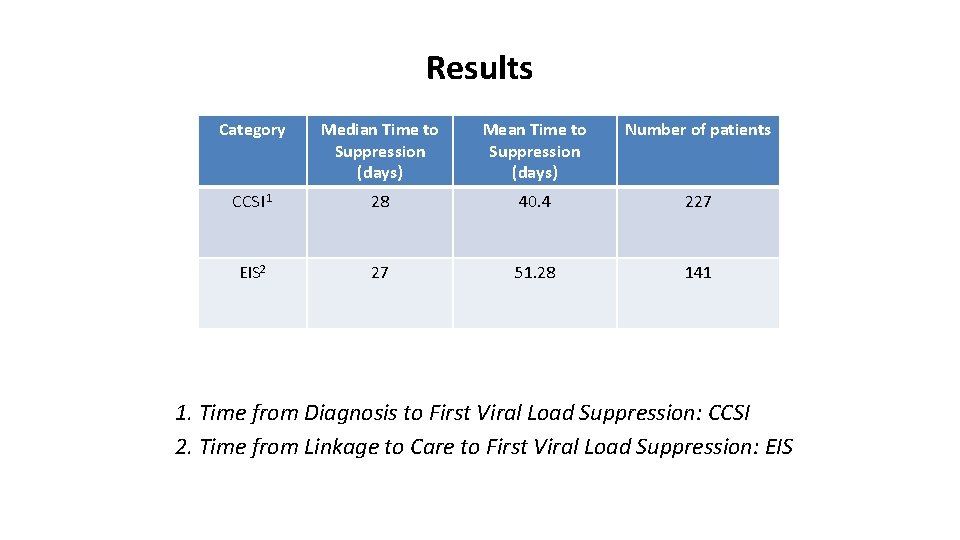 Results

| Category | Median Time to Suppression (days) | Mean Time to Suppression (days) | Number of patients |
|---|---|---|---|
| CCSI$^1$ | 28 | 40.4 | 227 |
| EIS$^2$ | 27 | 51.28 | 141 |

1. Time from Diagnosis to First Viral Load Suppression: CCSI
2. Time from Linkage to Care to First Viral Load Suppression: EIS